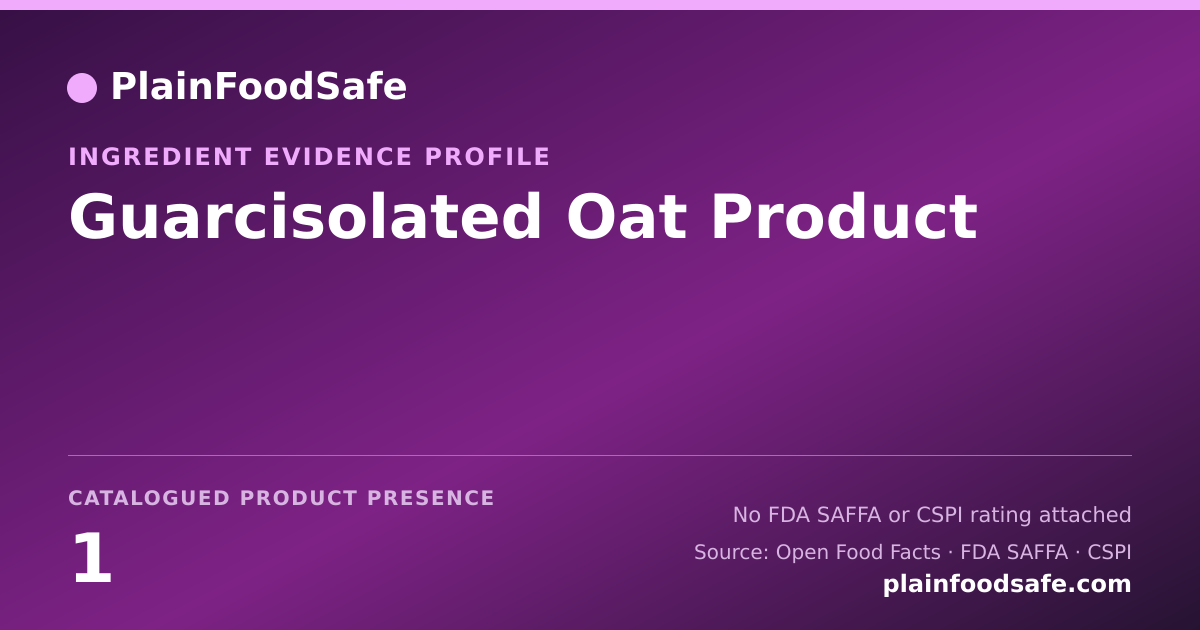 PlainFoodSafe

INGREDIENT EVIDENCE PROFILE

Guarcisolated Oat Product

CATALOGUED PRODUCT PRESENCE

1

No FDA SAFFA or CSPI rating attached

Source: Open Food Facts · FDA SAFFA · CSPI

plainfoodsafe.com